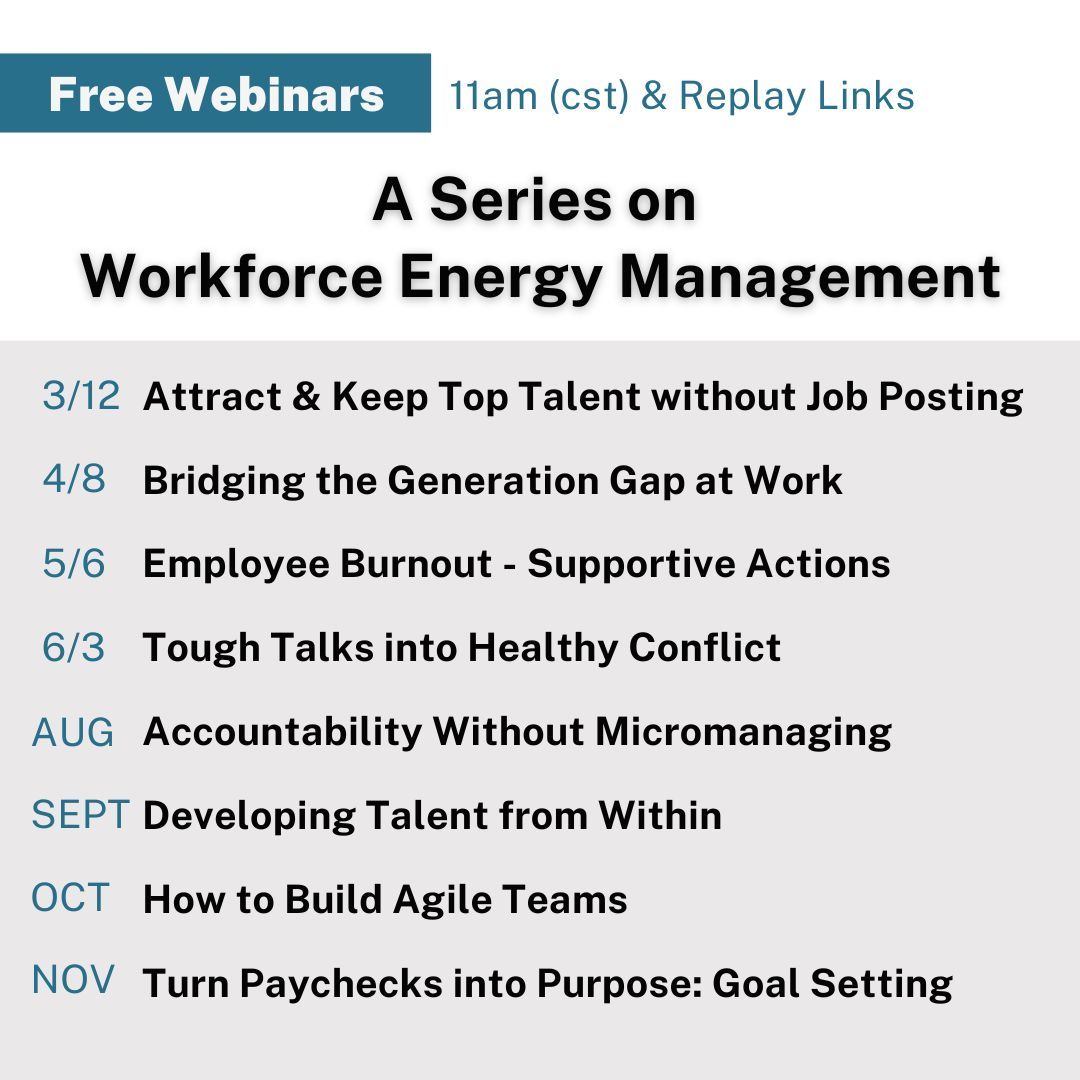 Free Webinars 11am (cst) & Replay Links

A Series on Workforce Energy Management

3/12 Attract & Keep Top Talent without Job Posting
4/8 Bridging the Generation Gap at Work
5/6 Employee Burnout - Supportive Actions
6/3 Tough Talks into Healthy Conflict
AUG Accountability Without Micromanaging
SEPT Developing Talent from Within
OCT How to Build Agile Teams
NOV Turn Paychecks into Purpose: Goal Setting